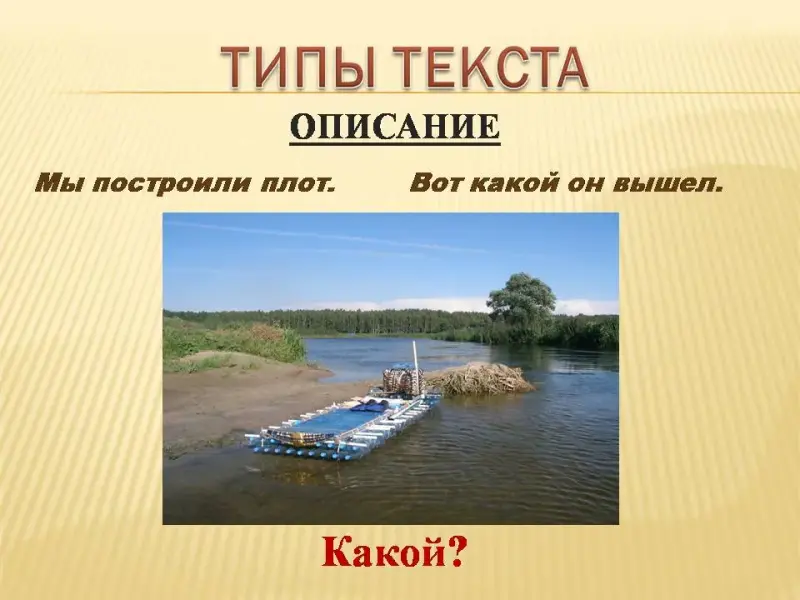 ТИПЫ ТЕКСТА

ОПИСАНИЕ

Мы построили плот. Вот какой он вышел.

Какой?